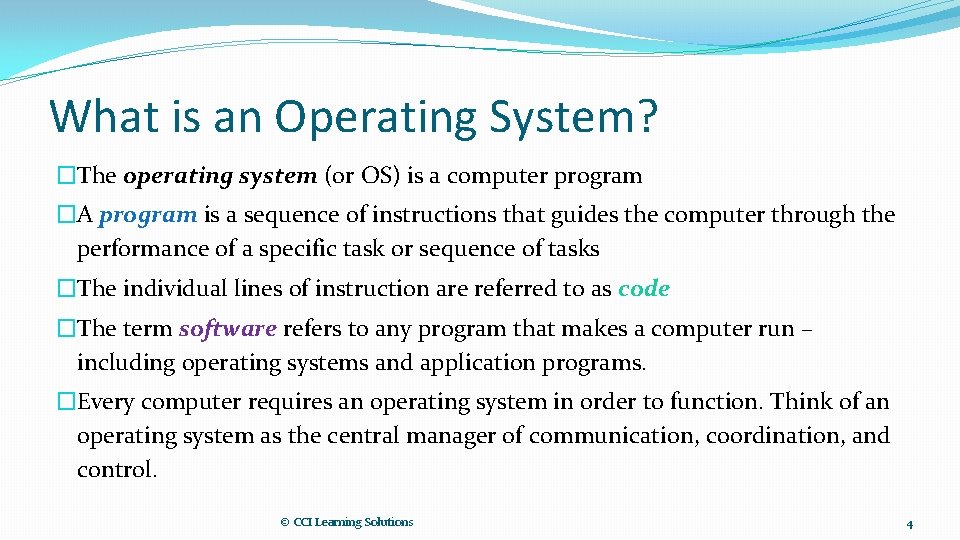 What is an Operating System?

�The operating system (or OS) is a computer program

�A program is a sequence of instructions that guides the computer through the performance of a specific task or sequence of tasks

�The individual lines of instruction are referred to as code

�The term software refers to any program that makes a computer run – including operating systems and application programs.

�Every computer requires an operating system in order to function. Think of an operating system as the central manager of communication, coordination, and control.

© CCI Learning Solutions

4